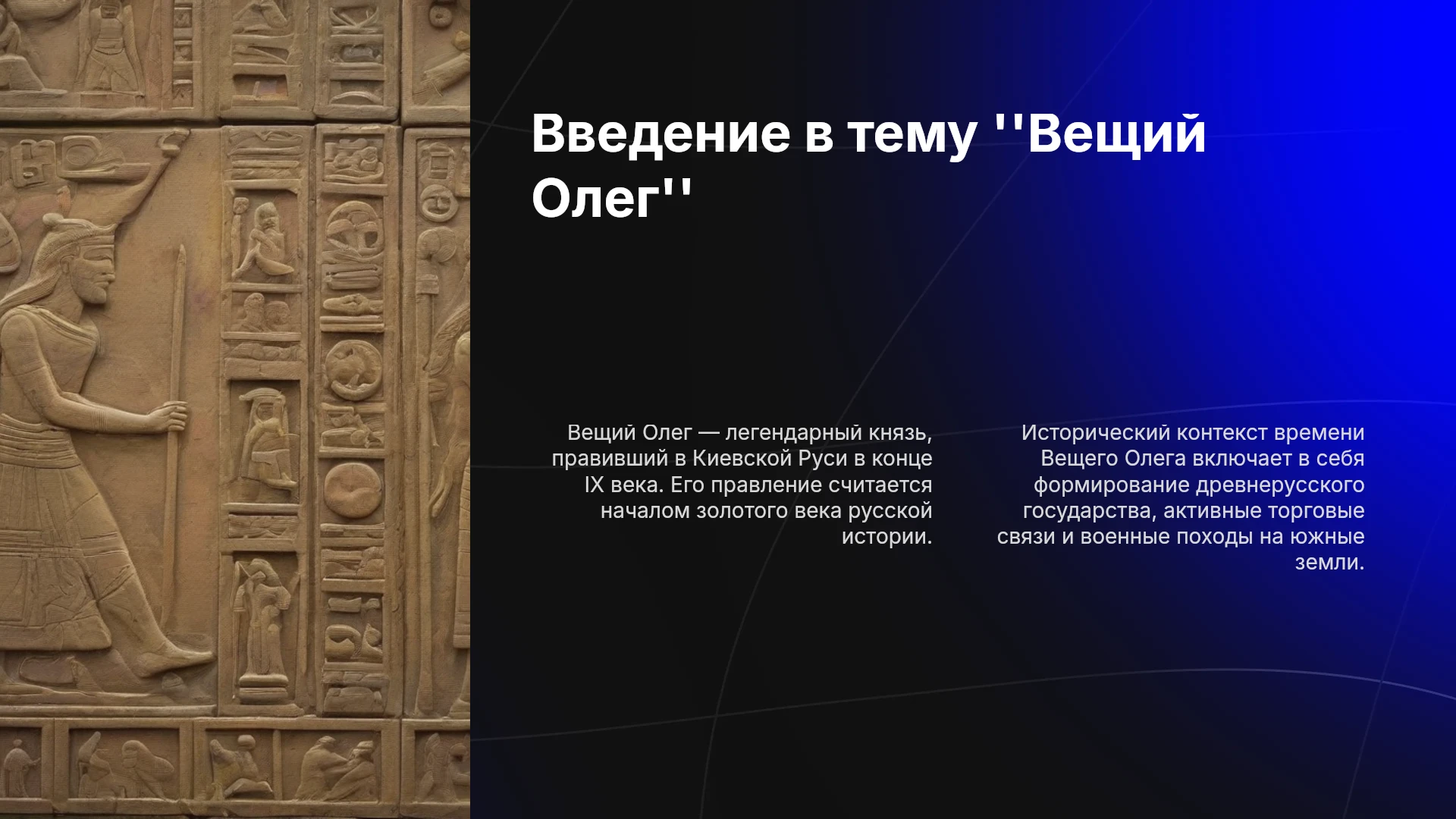 Введение в тему ''Вещий Олег''

Вещий Олег — легендарный князь, правивший в Киевской Руси в конце IX века. Его правление считается началом золотого века русской истории.

Исторический контекст времени Вещего Олега включает в себя формирование древнерусского государства, активные торговые связи и военные походы на южные земли.